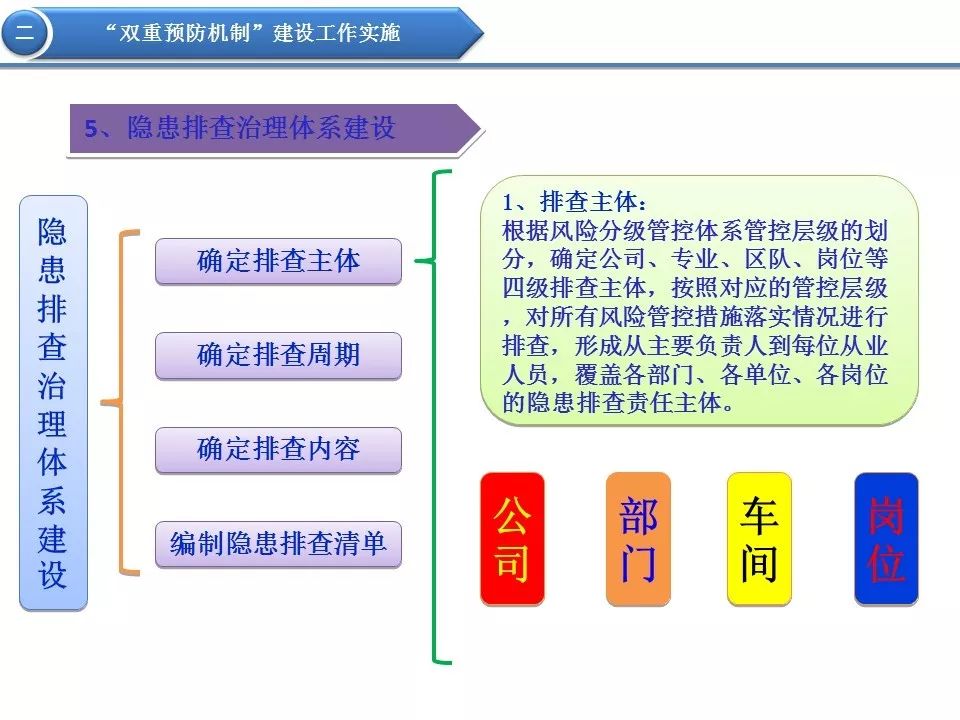 二
“双重预防机制”建设工作实施

5、隐患排查治理体系建设

隐患排查治理体系建设

确定排查主体

确定排查周期

确定排查内容

编制隐患排查清单

1、排查主体：
根据风险分级管控体系管控层级的划分，确定公司、专业、区队、岗位等四级排查主体，按照对应的管控层级，对所有风险管控措施落实情况进行排查，形成从主要负责人到每位从业人员，覆盖各部门、各单位、各岗位的隐患排查责任主体。

公司

部门

车间

岗位